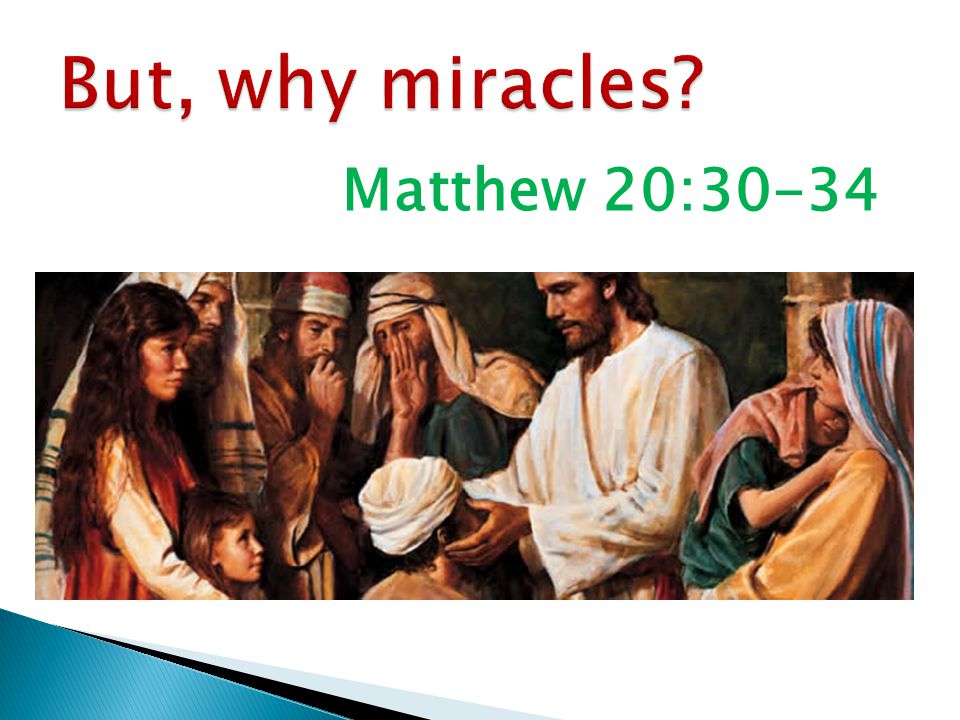 But, why miracles?

Matthew 20:30-34